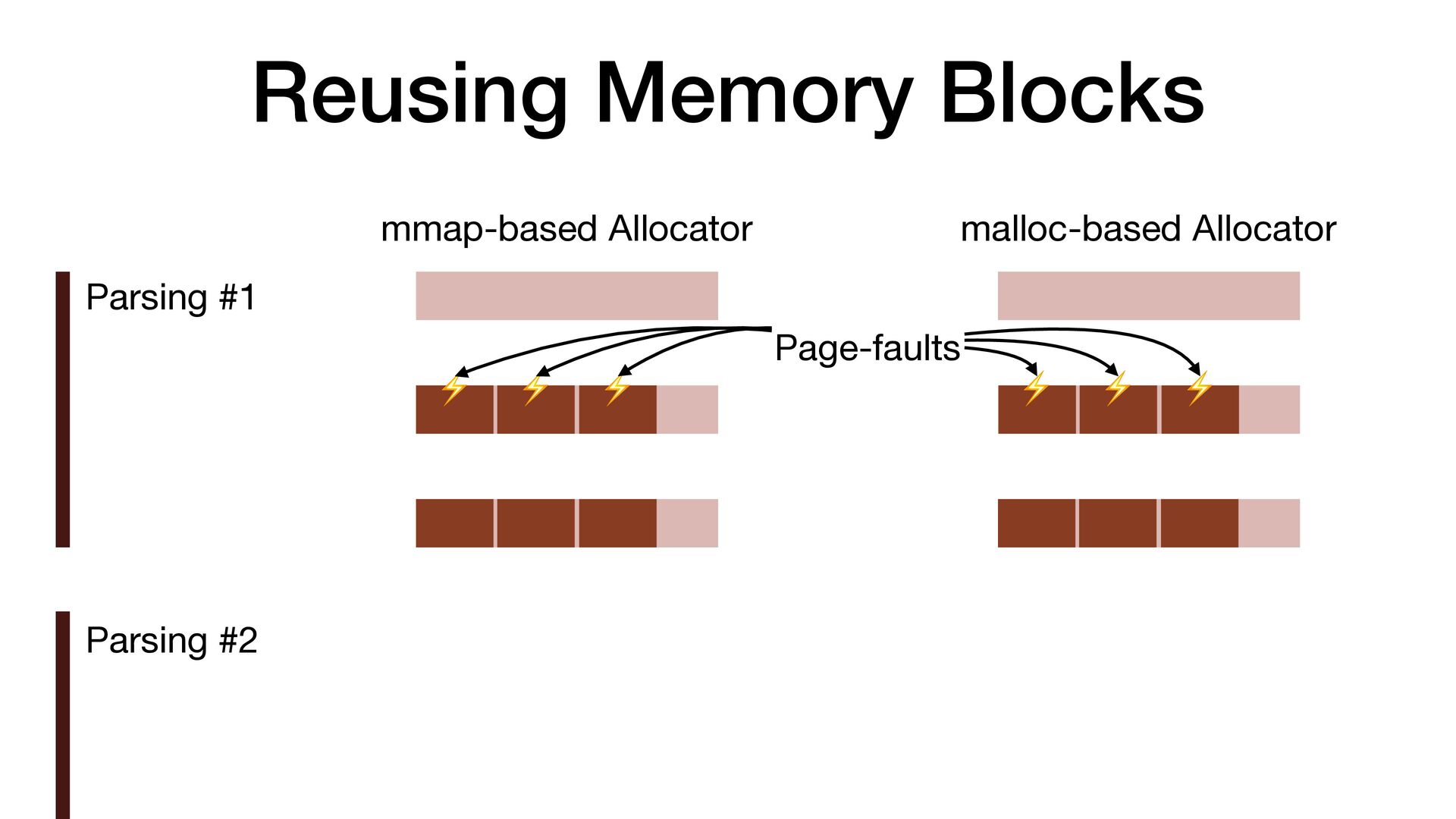 Reusing Memory Blocks

mmap-based Allocator

malloc-based Allocator

Parsing #1

Page-faults

Parsing #2